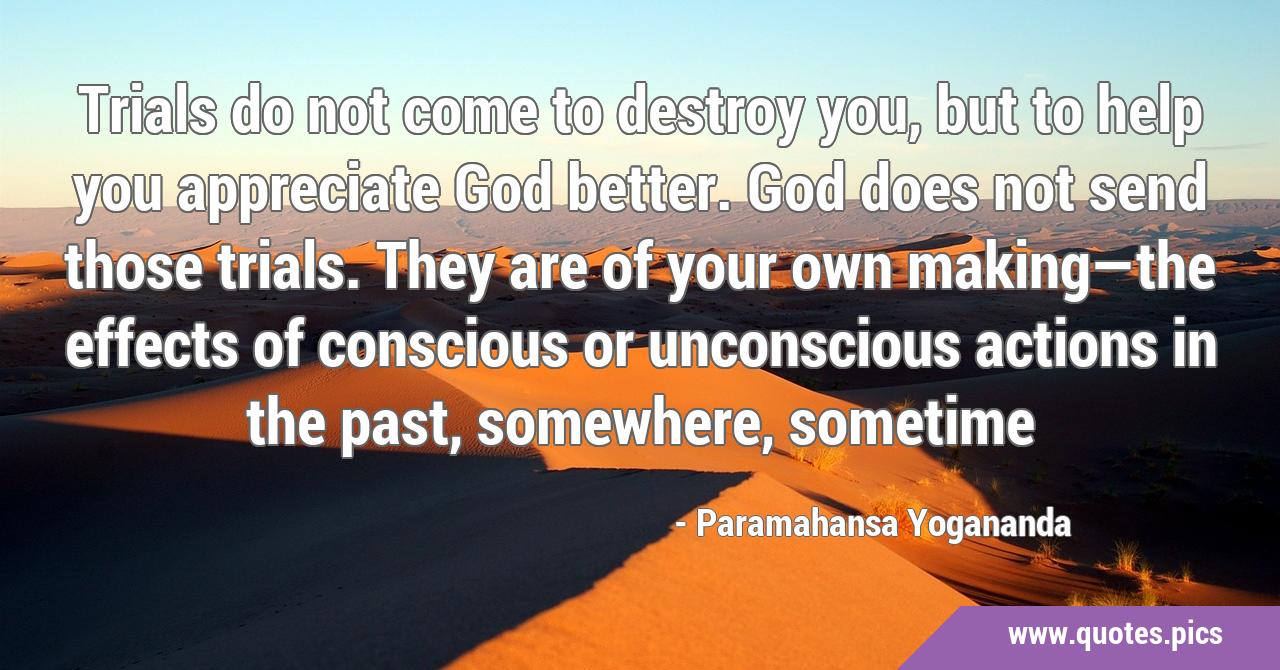 Trials do not come to destroy you, but to help you appreciate God better. God does not send those trials. They are of your own making—the effects of conscious or unconscious actions in the past, somewhere, sometime

- Paramahansa Yogananda

www.quotes.pics